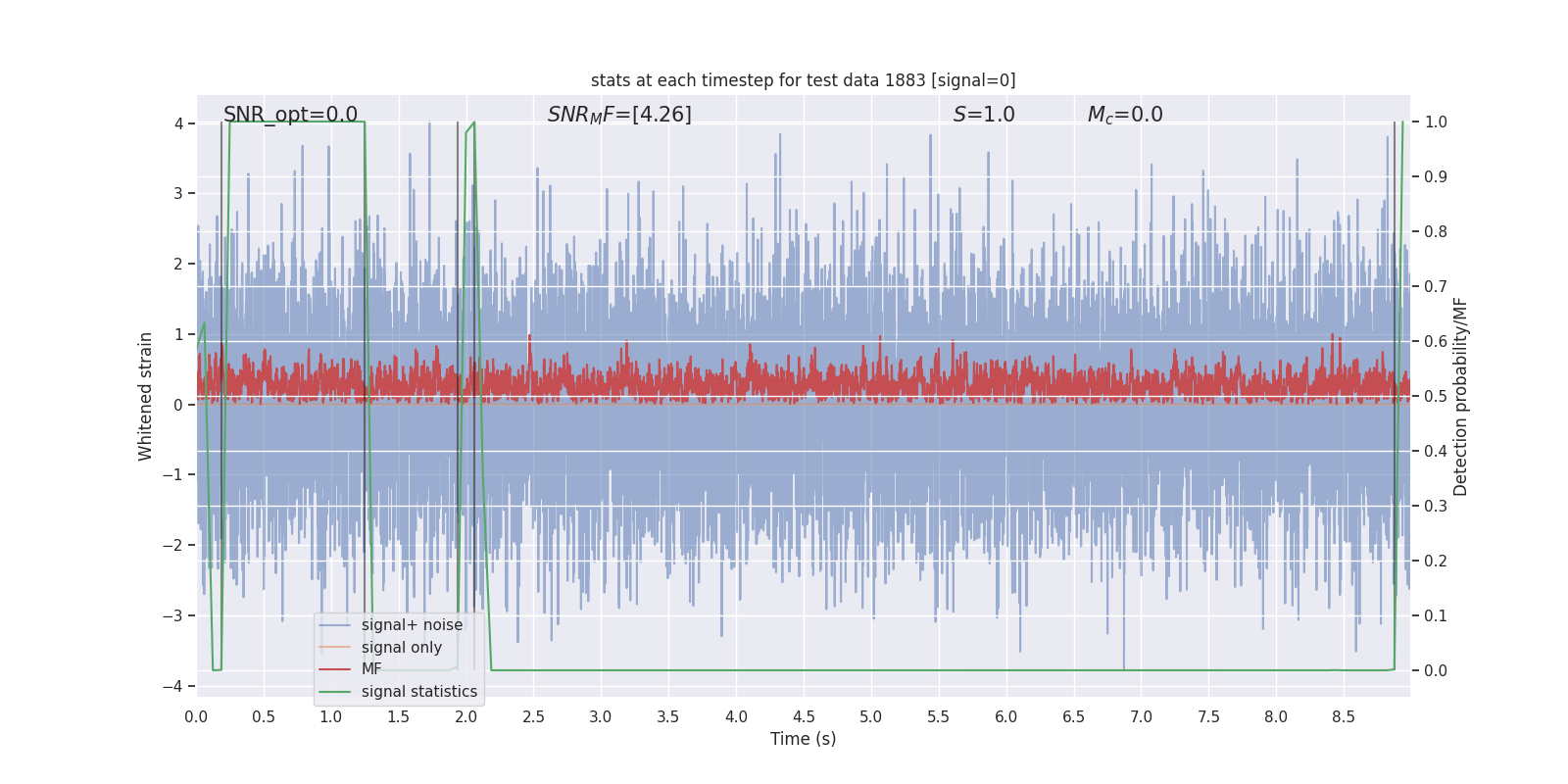 stats at each timestep for test data 1883 [signal=0]

SNR_opt=0.0 $SNR_MF$=[4.26] $S$=1.0 $M_c$=0.0

Whitened strain

4
3
2
1
0
−1
−2
−3
−4

Detection probability/MF

1.0
0.9
0.8
0.7
0.6
0.5
0.4
0.3
0.2
0.1
0.0

signal+ noise
signal only
MF
signal statistics

0.0 0.5 1.0 1.5 2.0 2.5 3.0 3.5 4.0 4.5 5.0 5.5 6.0 6.5 7.0 7.5 8.0 8.5

Time (s)